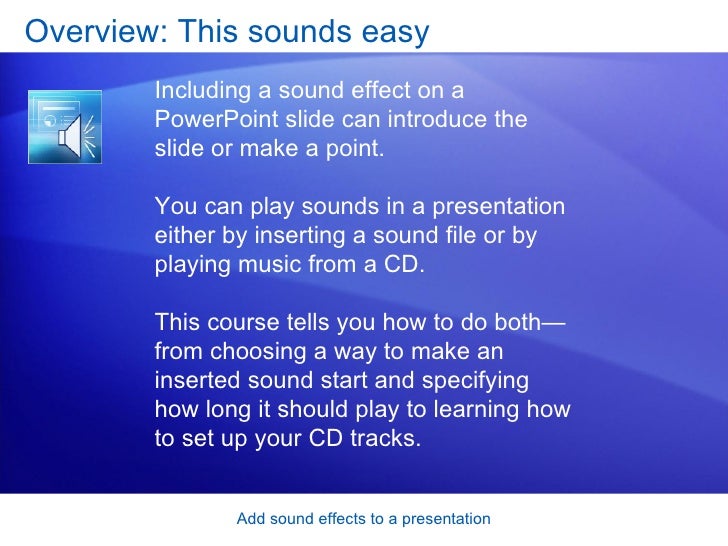 Overview: This sounds easy

Including a sound effect on a PowerPoint slide can introduce the slide or make a point.

You can play sounds in a presentation either by inserting a sound file or by playing music from a CD.

This course tells you how to do both—from choosing a way to make an inserted sound start and specifying how long it should play to learning how to set up your CD tracks.

Add sound effects to a presentation